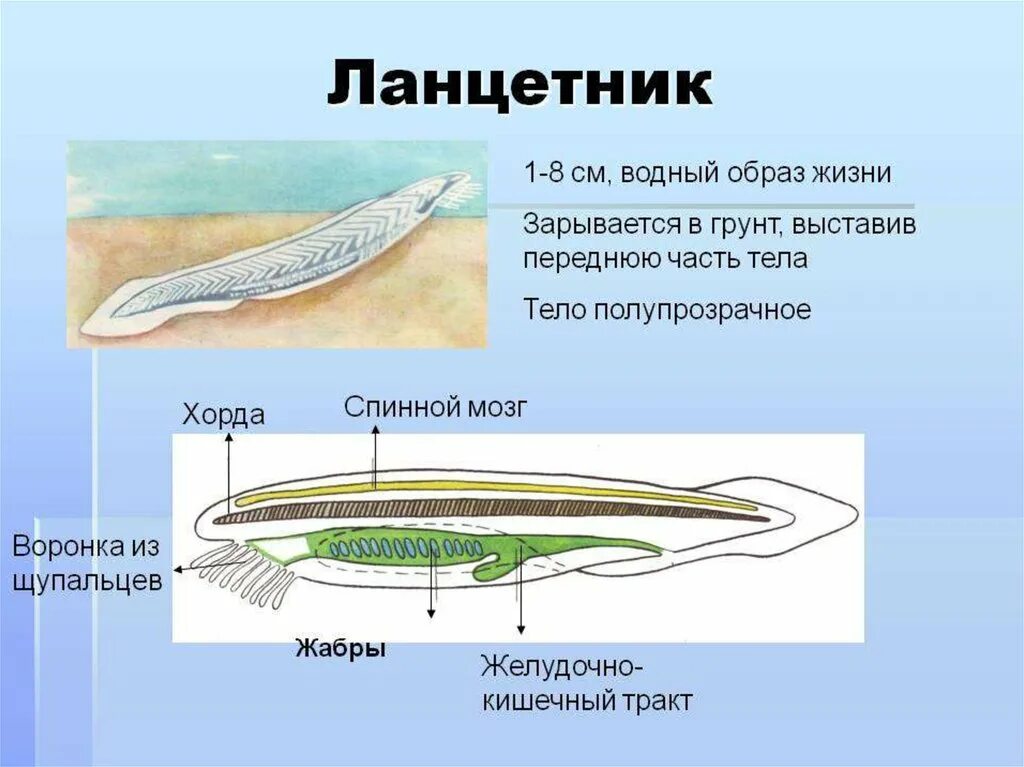 Ланцетник

1-8 см, водный образ жизни

Зарывается в грунт, выставив переднюю часть тела

Тело полупрозрачное

Хорда

Спинной мозг

Воронка из щупальцев

Жабры

Желудочно-кишечный тракт